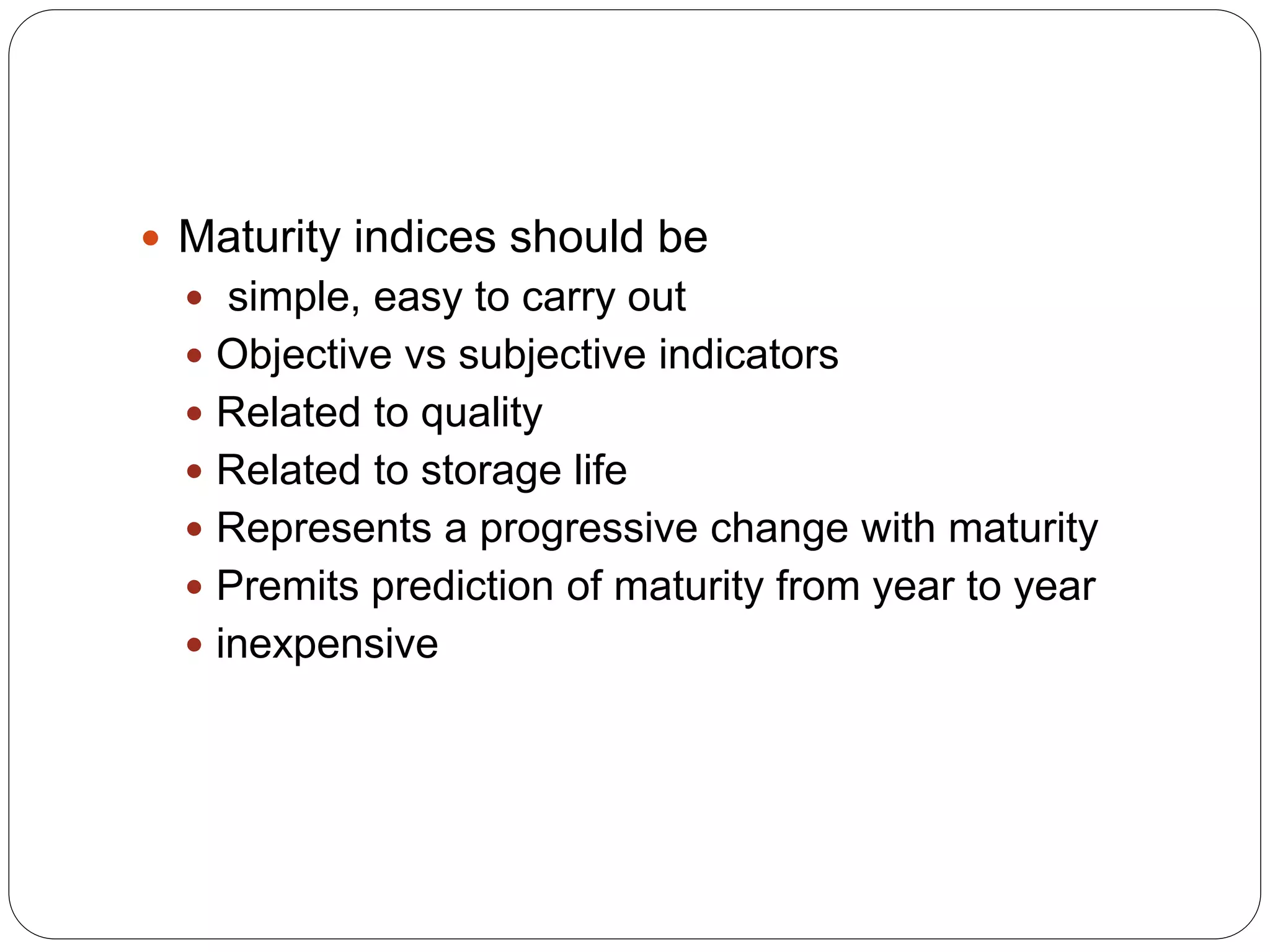 - Maturity indices should be
  - simple, easy to carry out
  - Objective vs subjective indicators
  - Related to quality
  - Related to storage life
  - Represents a progressive change with maturity
  - Premits prediction of maturity from year to year
  - inexpensive